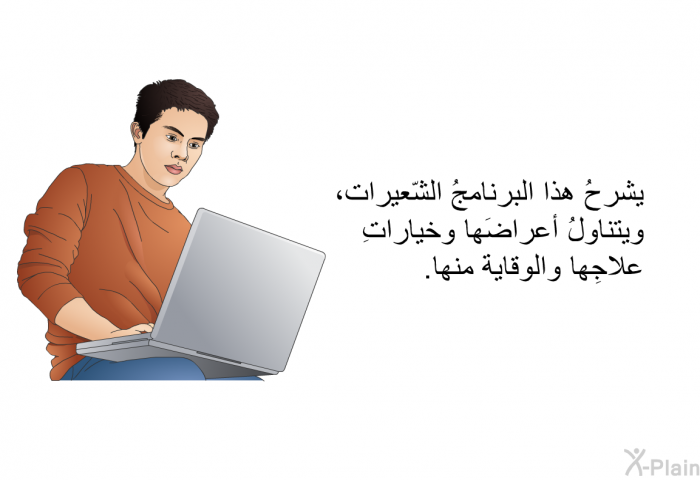 يشرحُ هذا البرنامجُ الشّعيرات، ويتناولُ أعراضَها وخياراتِ علاجِها والوقاية منها.

X-Plain